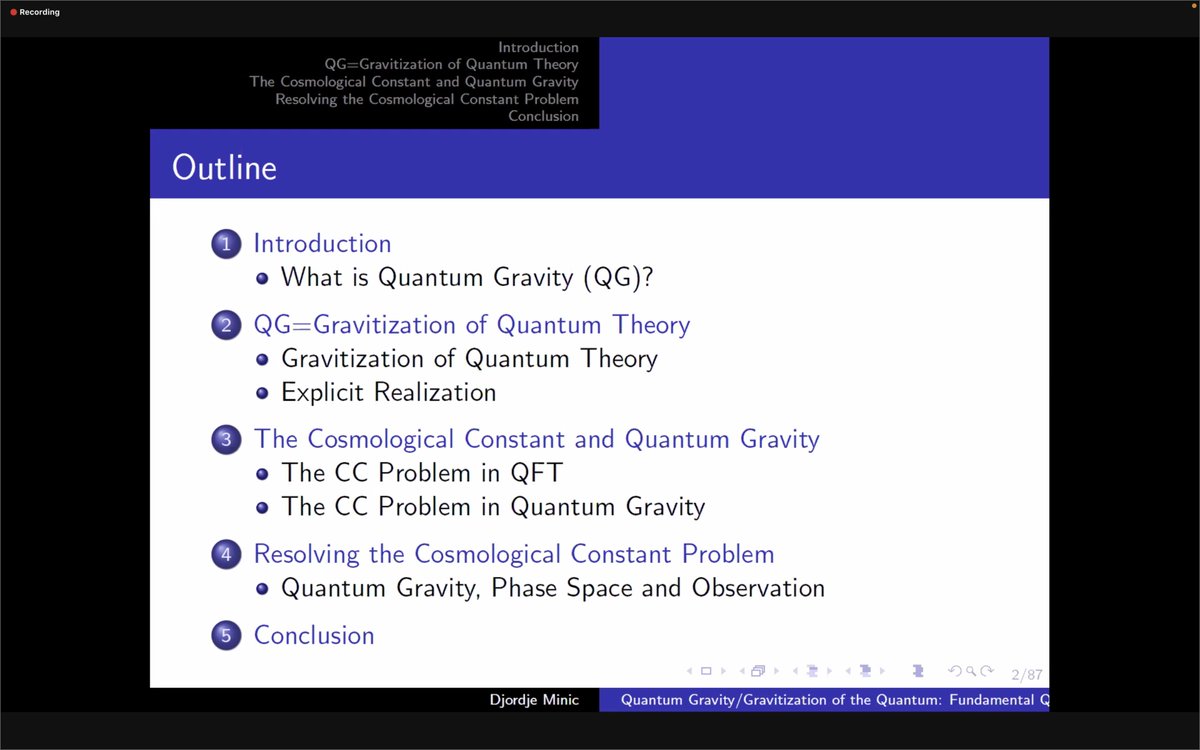 Recording

Introduction
QG=Gravitization of Quantum Theory
The Cosmological Constant and Quantum Gravity
Resolving the Cosmological Constant Problem
Conclusion

Outline

1 Introduction
• What is Quantum Gravity (QG)?

2 QG=Gravitization of Quantum Theory
• Gravitization of Quantum Theory
• Explicit Realization

3 The Cosmological Constant and Quantum Gravity
• The CC Problem in QFT
• The CC Problem in Quantum Gravity

4 Resolving the Cosmological Constant Problem
• Quantum Gravity, Phase Space and Observation

5 Conclusion

2/87

Djordje Minic Quantum Gravity/Gravitization of the Quantum: Fundamental Q